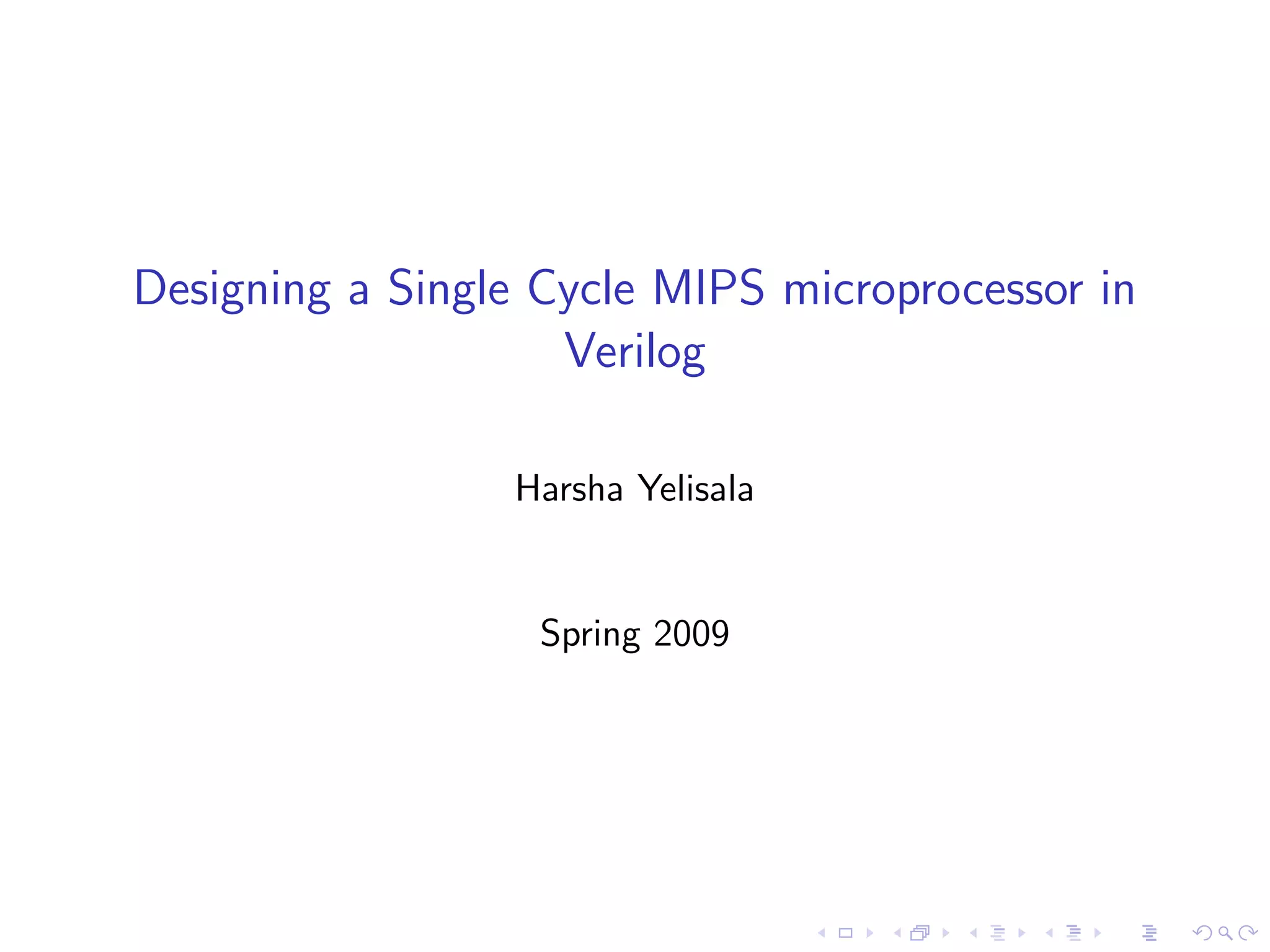 Designing a Single Cycle MIPS microprocessor in Verilog

Harsha Yelisala

Spring 2009